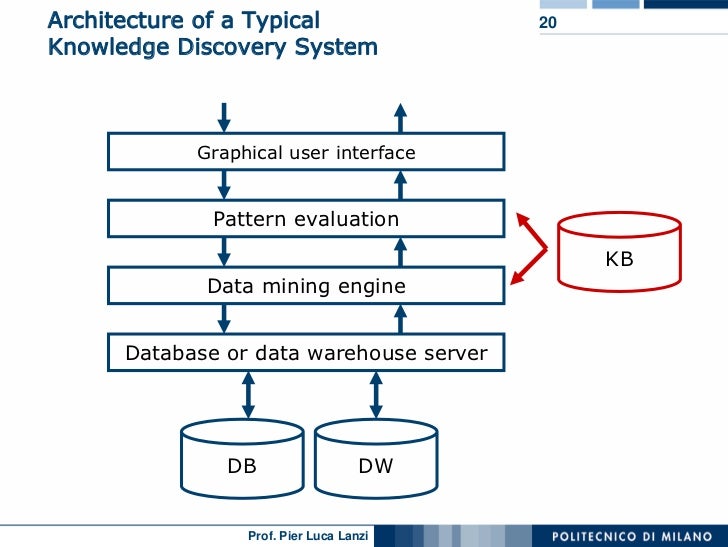 Architecture of a Typical Knowledge Discovery System

20

Graphical user interface

Pattern evaluation

Data mining engine

Database or data warehouse server

KB

DB

DW

Prof. Pier Luca Lanzi

POLITECNICO DI MILANO